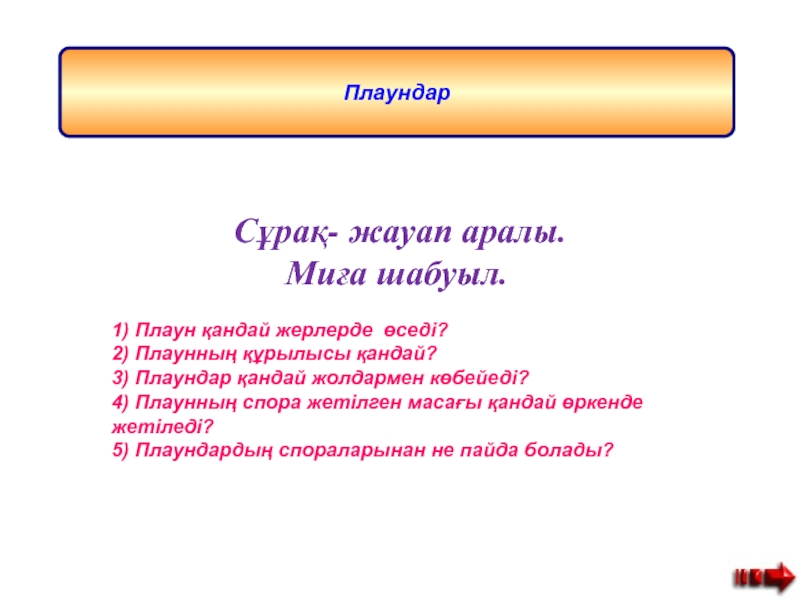 Плаундар

Сұрақ- жауап аралы.
Миға шабуыл.

1) Плаун қандай жерлерде өседі?
2) Плаунның құрылысы қандай?
3) Плаундар қандай жолдармен көбейеді?
4) Плаунның спора жетілген масағы қандай өркенде жетіледі?
5) Плаундардың спораларынан не пайда болады?